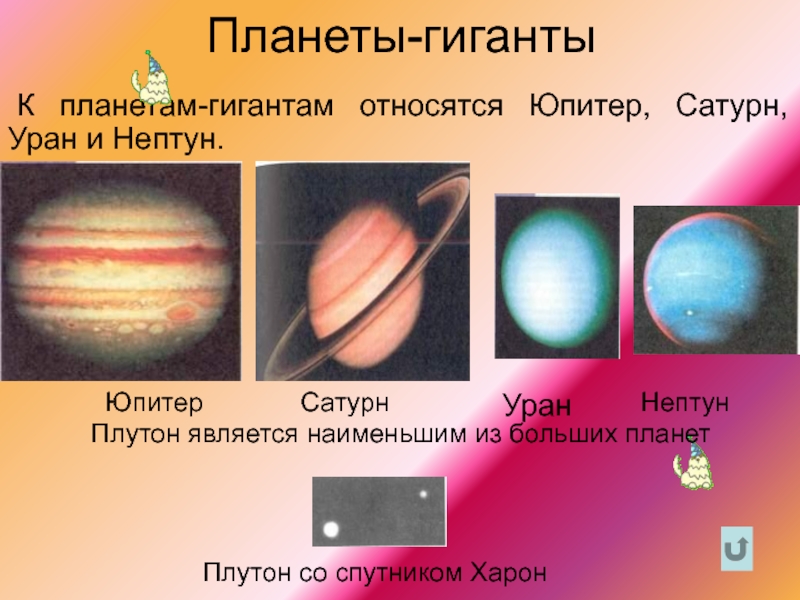 Планеты-гиганты

К планетам-гигантам относятся Юпитер, Сатурн, Уран и Нептун.

Юпитер

Сатурн

Уран

Нептун

Плутон является наименьшим из больших планет

Плутон со спутником Харон